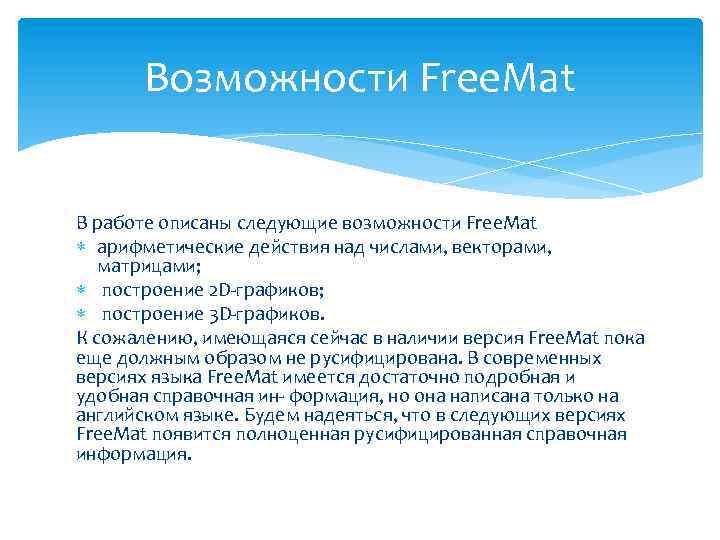 Возможности FreeMat

В работе описаны следующие возможности FreeMat
* арифметические действия над числами, векторами, матрицами;
* построение 2D-графиков;
* построение 3D-графиков.
К сожалению, имеющаяся сейчас в наличии версия FreeMat пока еще должным образом не русифицирована. В современных версиях языка FreeMat имеется достаточно подробная и удобная справочная ин- формация, но она написана только на английском языке. Будем надеяться, что в следующих версиях FreeMat появится полноценная русифицированная справочная информация.